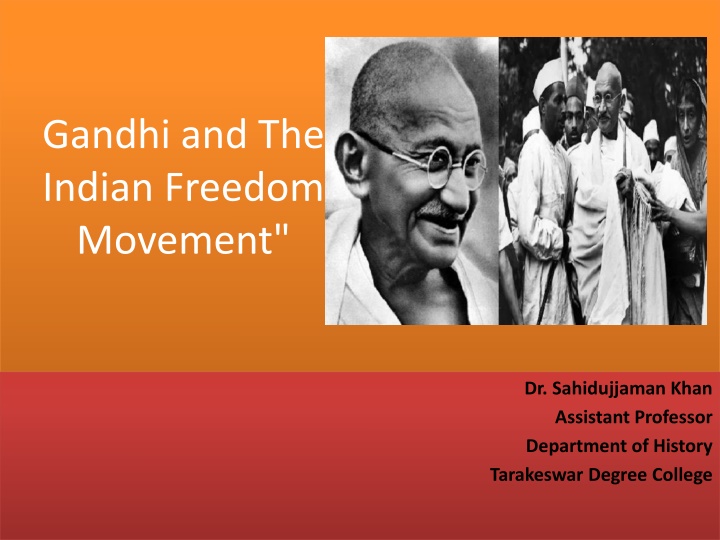 Gandhi and The Indian Freedom Movement"

Dr. Sahidujjaman Khan
Assistant Professor
Department of History
Tarakeswar Degree College